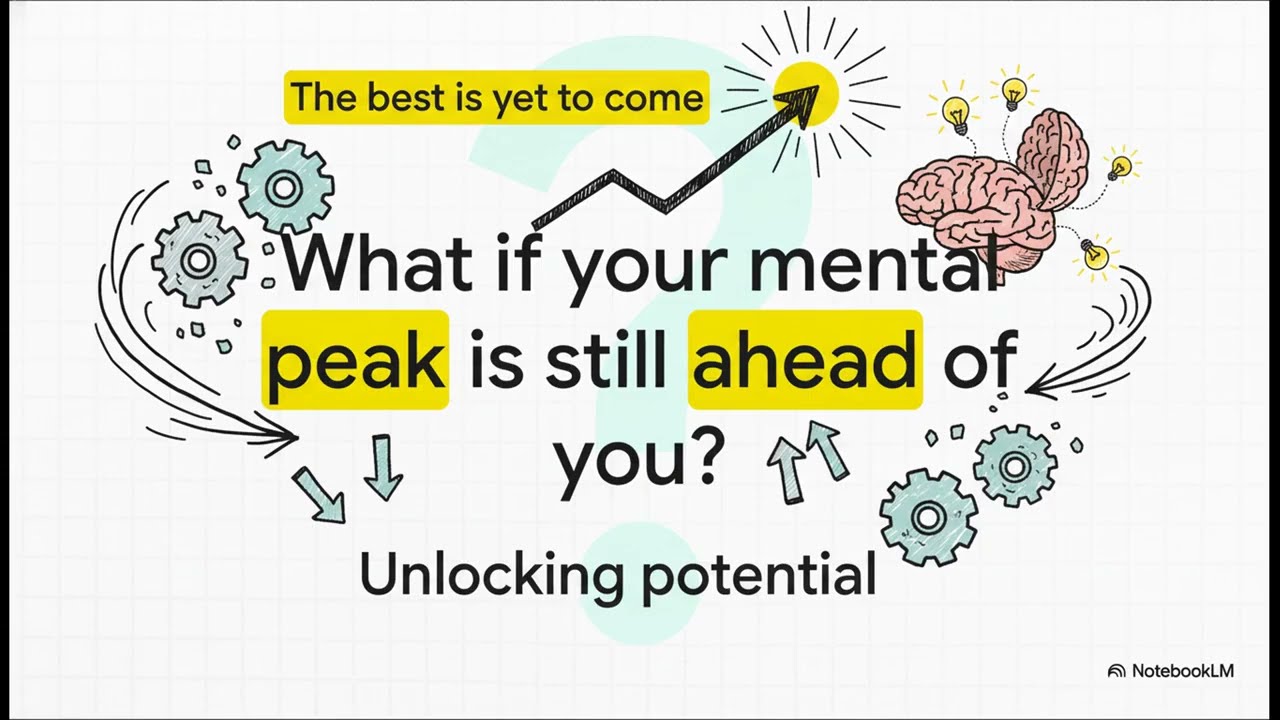 The best is yet to come

What if your mental peak is still ahead of you?

Unlocking potential

NotebookLM